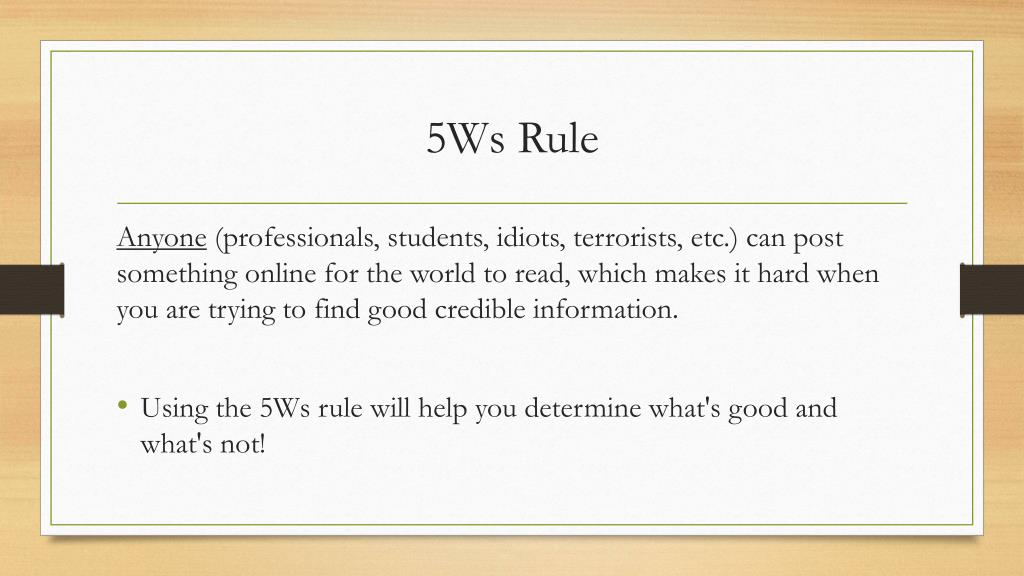 5Ws Rule

Anyone (professionals, students, idiots, terrorists, etc.) can post something online for the world to read, which makes it hard when you are trying to find good credible information.

• Using the 5Ws rule will help you determine what's good and what's not!